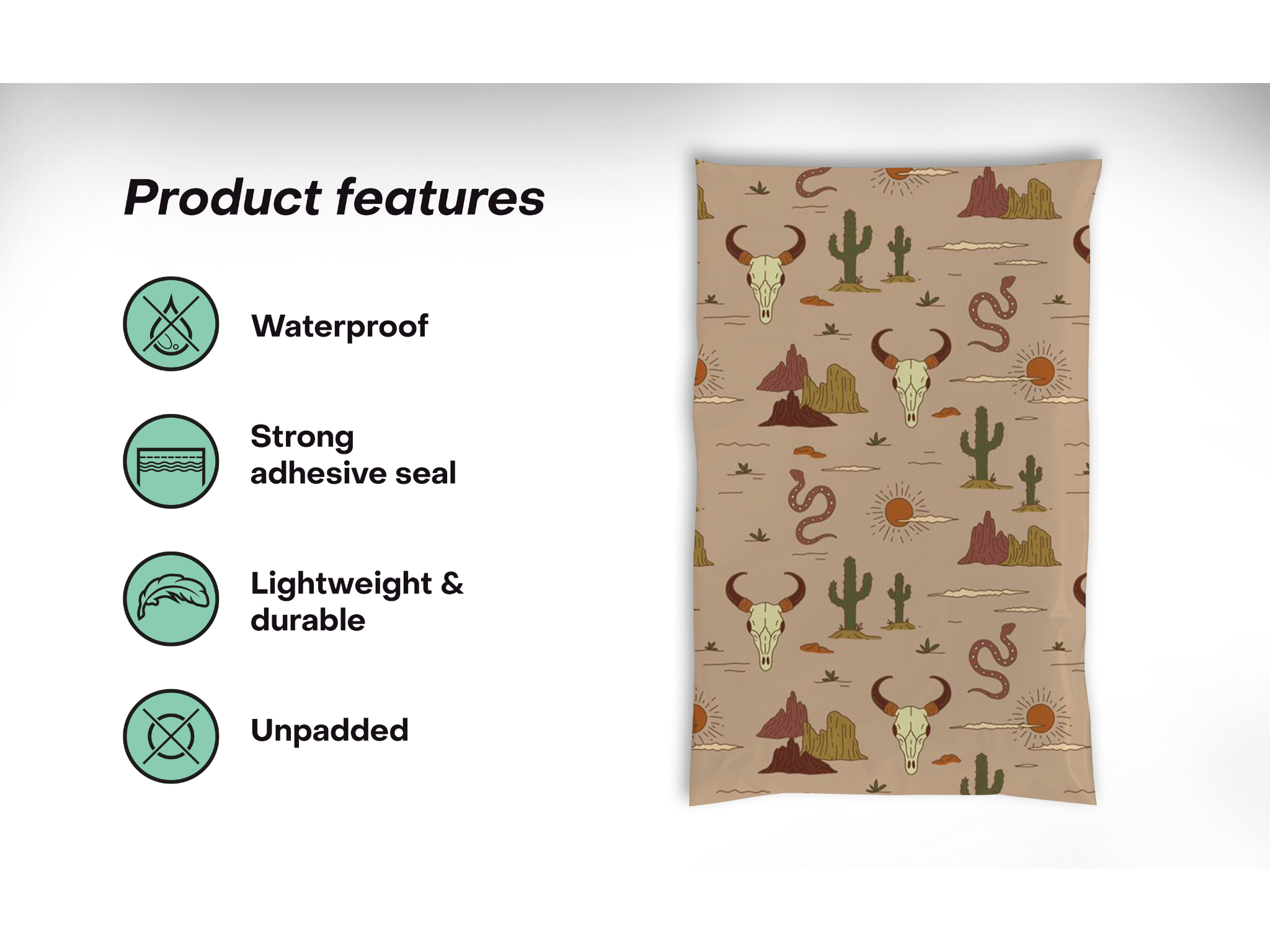 Product features

Waterproof

Strong adhesive seal

Lightweight & durable

Unpadded